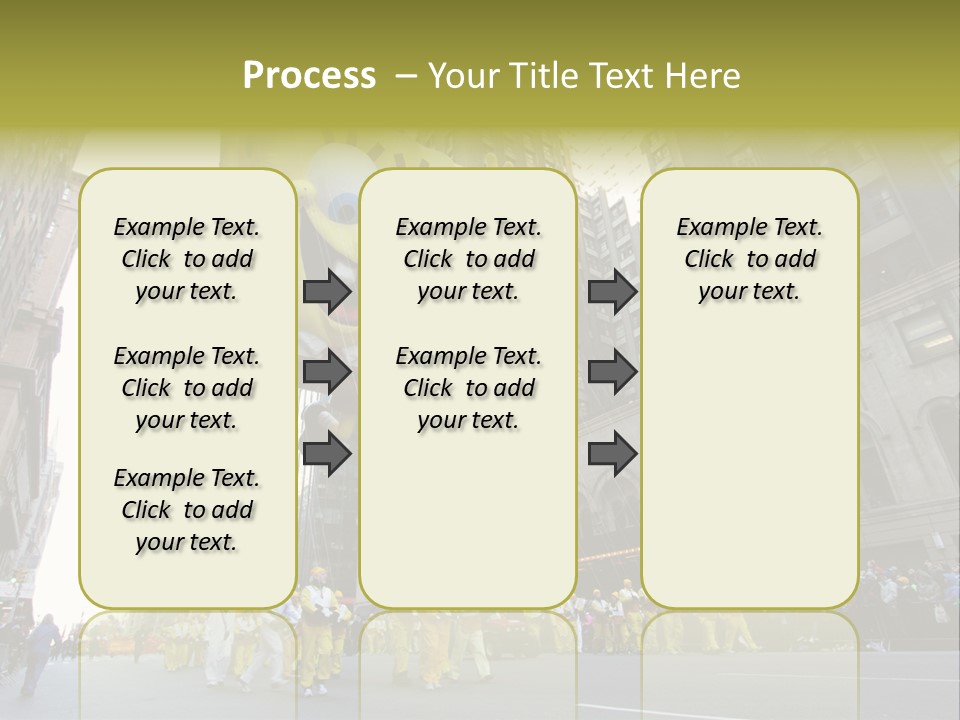 Process – Your Title Text Here

Example Text. Click to add your text.

Example Text. Click to add your text.

Example Text. Click to add your text.

Example Text. Click to add your text.

Example Text. Click to add your text.

Example Text. Click to add your text.